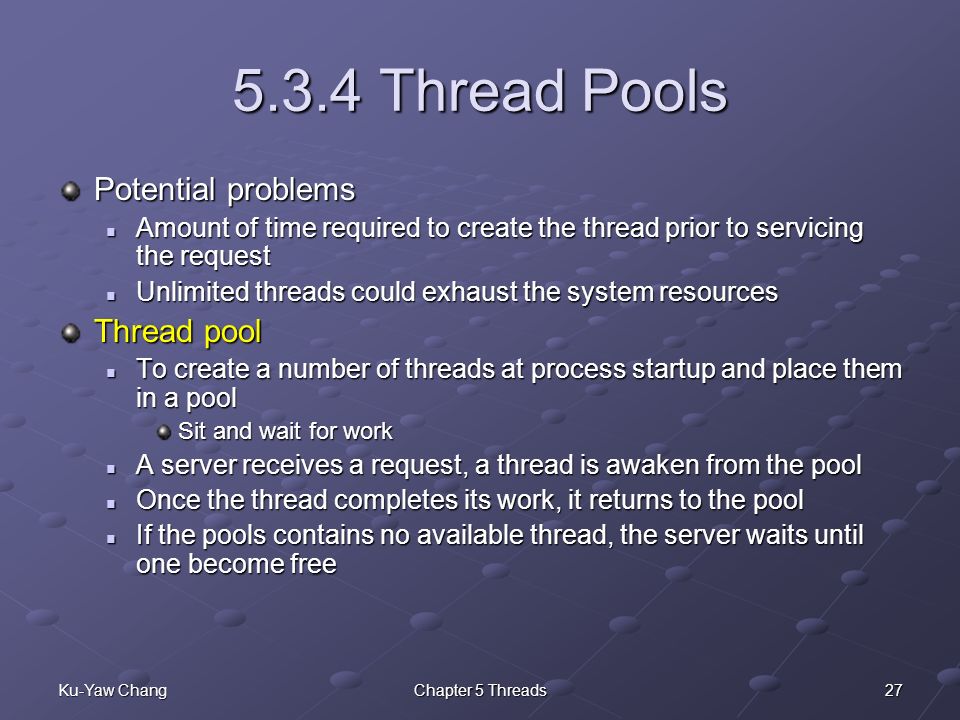 5.3.4 Thread Pools

Potential problems

Amount of time required to create the thread prior to servicing the request

Unlimited threads could exhaust the system resources

Thread pool

To create a number of threads at process startup and place them in a pool

Sit and wait for work

A server receives a request, a thread is awaken from the pool

Once the thread completes its work, it returns to the pool

If the pools contains no available thread, the server waits until one become free

Ku-Yaw Chang

Chapter 5 Threads

27